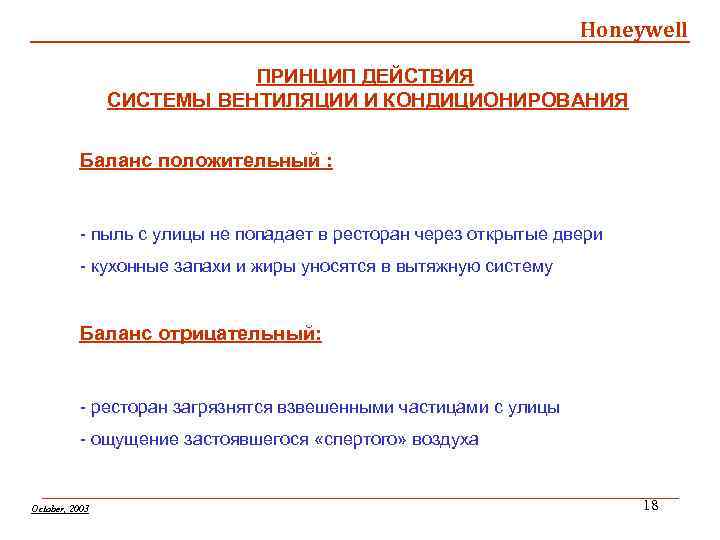 Honeywell

ПРИНЦИП ДЕЙСТВИЯ
СИСТЕМЫ ВЕНТИЛЯЦИИ И КОНДИЦИОНИРОВАНИЯ

Баланс положительный :

- пыль с улицы не попадает в ресторан через открытые двери

- кухонные запахи и жиры уносятся в вытяжную систему

Баланс отрицательный:

- ресторан загрязнятся взвешенными частицами с улицы

- ощущение застоявшегося «спертого» воздуха

October, 2003

18